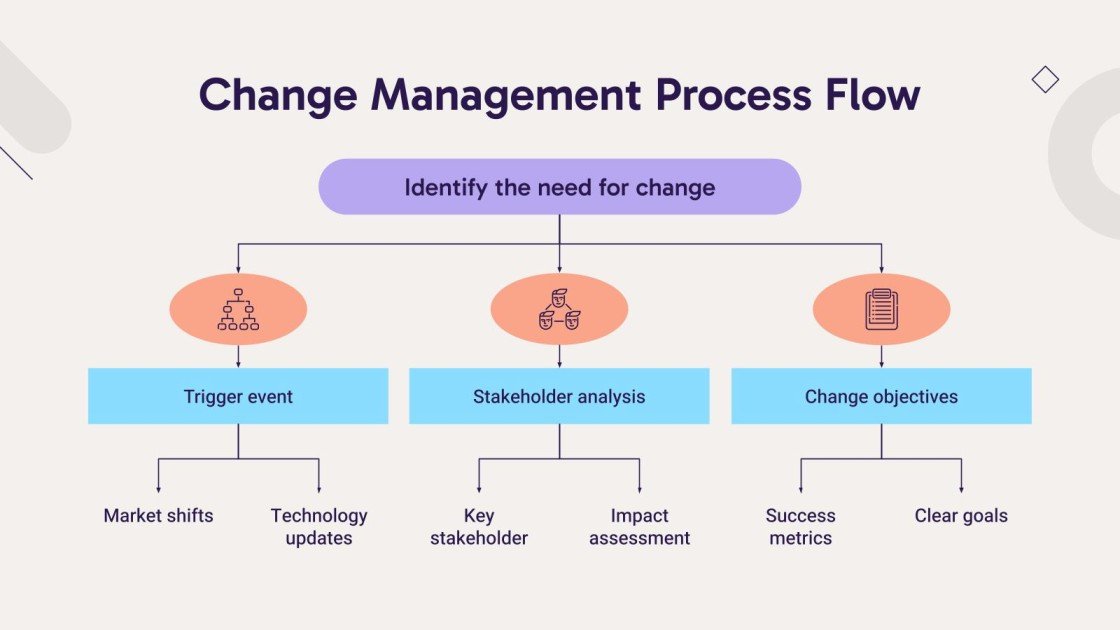 Change Management Process Flow

Identify the need for change

Trigger event

Market shifts

Technology updates

Stakeholder analysis

Key stakeholder

Impact assessment

Change objectives

Success metrics

Clear goals